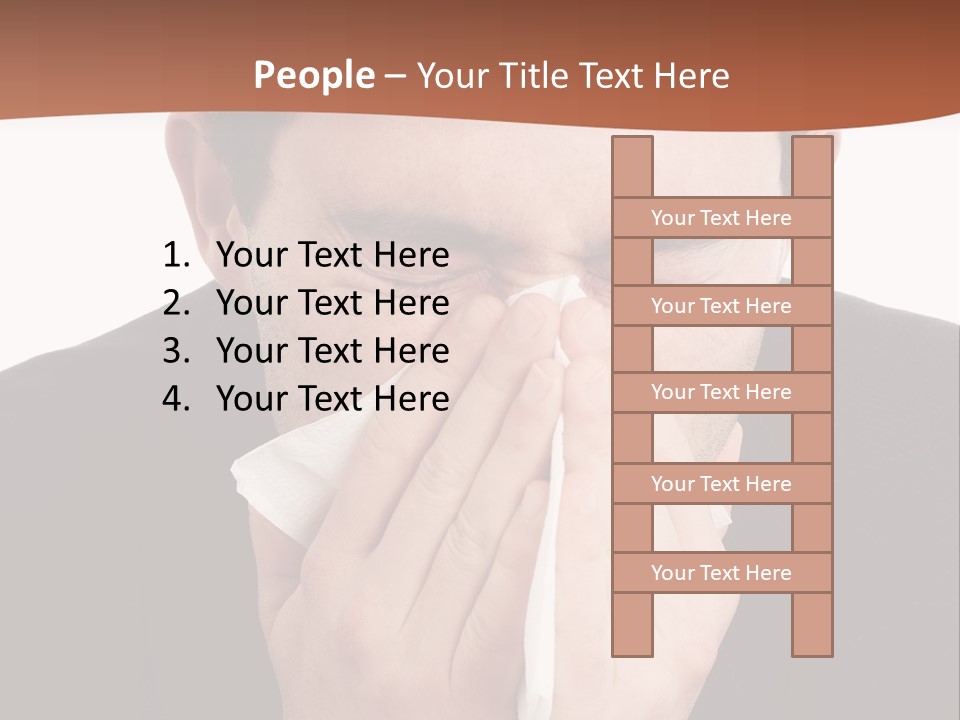 People – Your Title Text Here

1. Your Text Here
2. Your Text Here
3. Your Text Here
4. Your Text Here

Your Text Here

Your Text Here

Your Text Here

Your Text Here

Your Text Here